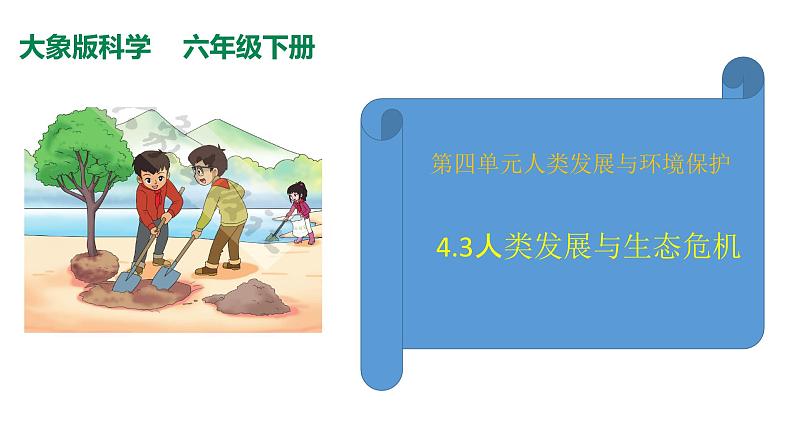 大象版科学　六年级下册

第四单元人类发展与环境保护

4.3人类发展与生态危机